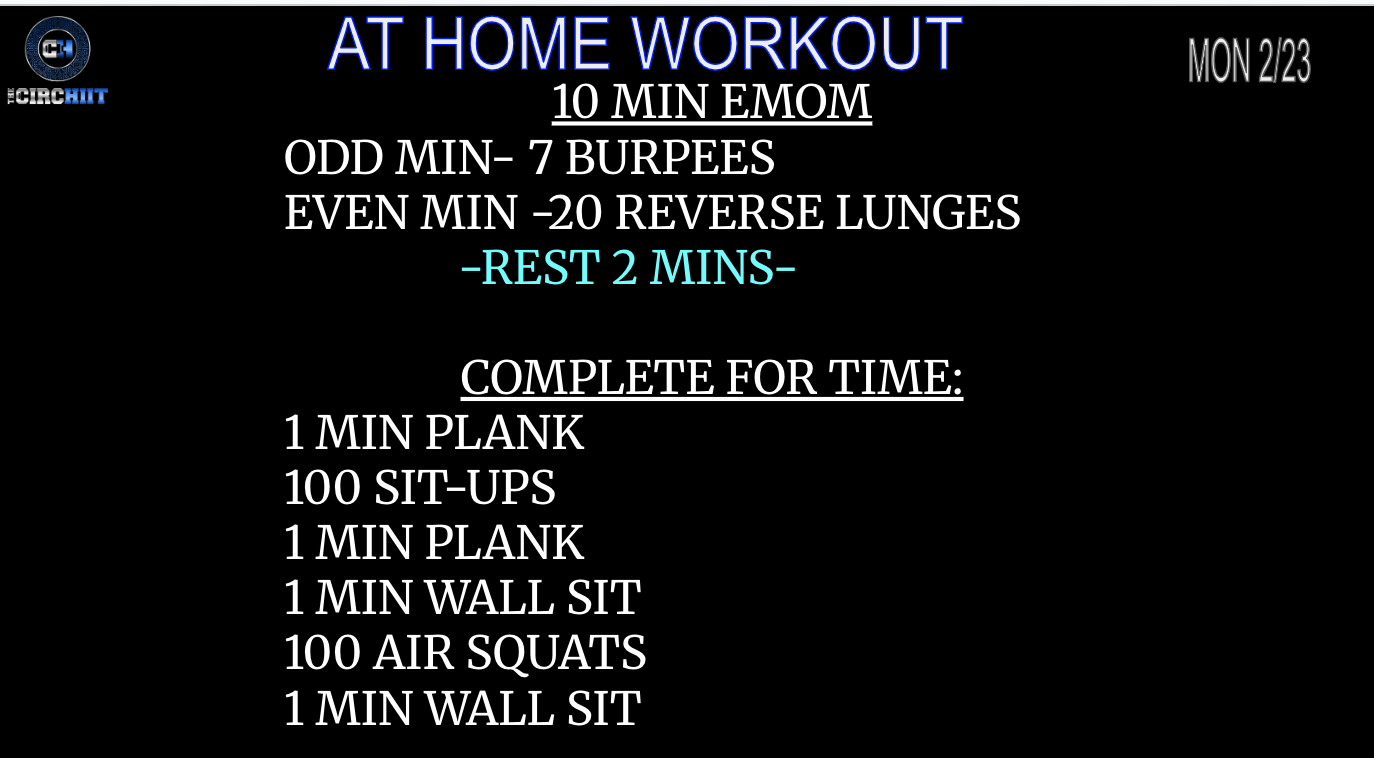 CH
THE CIRCHIIT

AT HOME WORKOUT

MON 2/23

10 MIN EMOM
ODD MIN- 7 BURPEES
EVEN MIN -20 REVERSE LUNGES
-REST 2 MINS-

COMPLETE FOR TIME:
1 MIN PLANK
100 SIT-UPS
1 MIN PLANK
1 MIN WALL SIT
100 AIR SQUATS
1 MIN WALL SIT